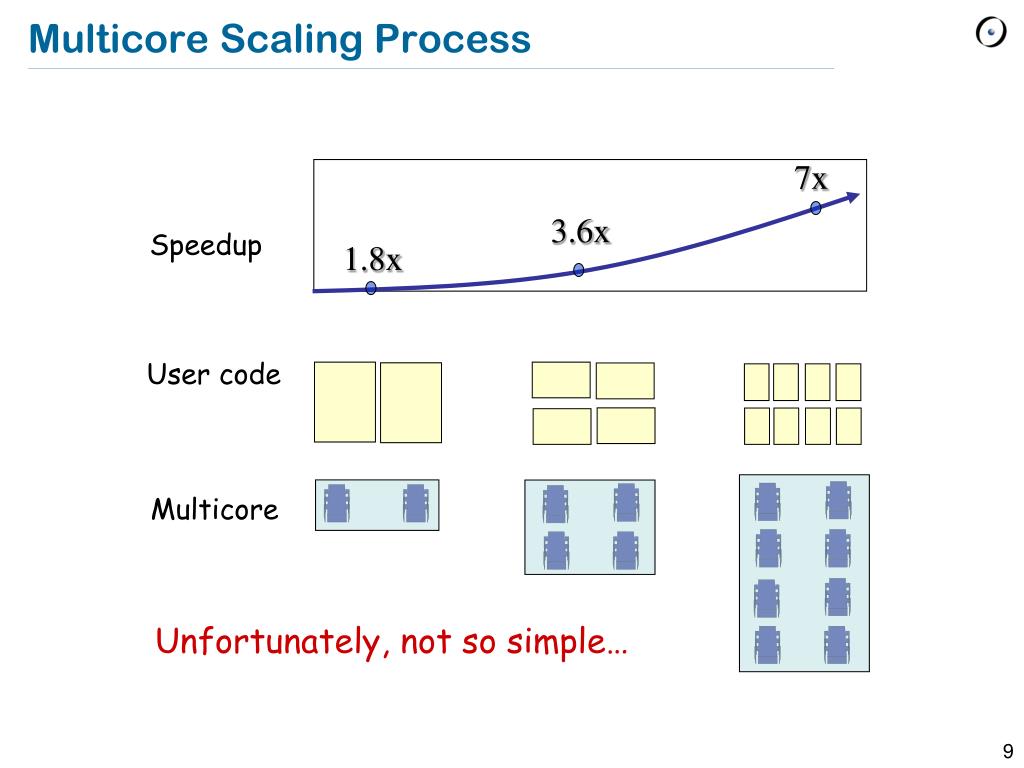 Multicore Scaling Process

Speedup

1.8x

3.6x

7x

User code

Multicore

Unfortunately, not so simple…

9